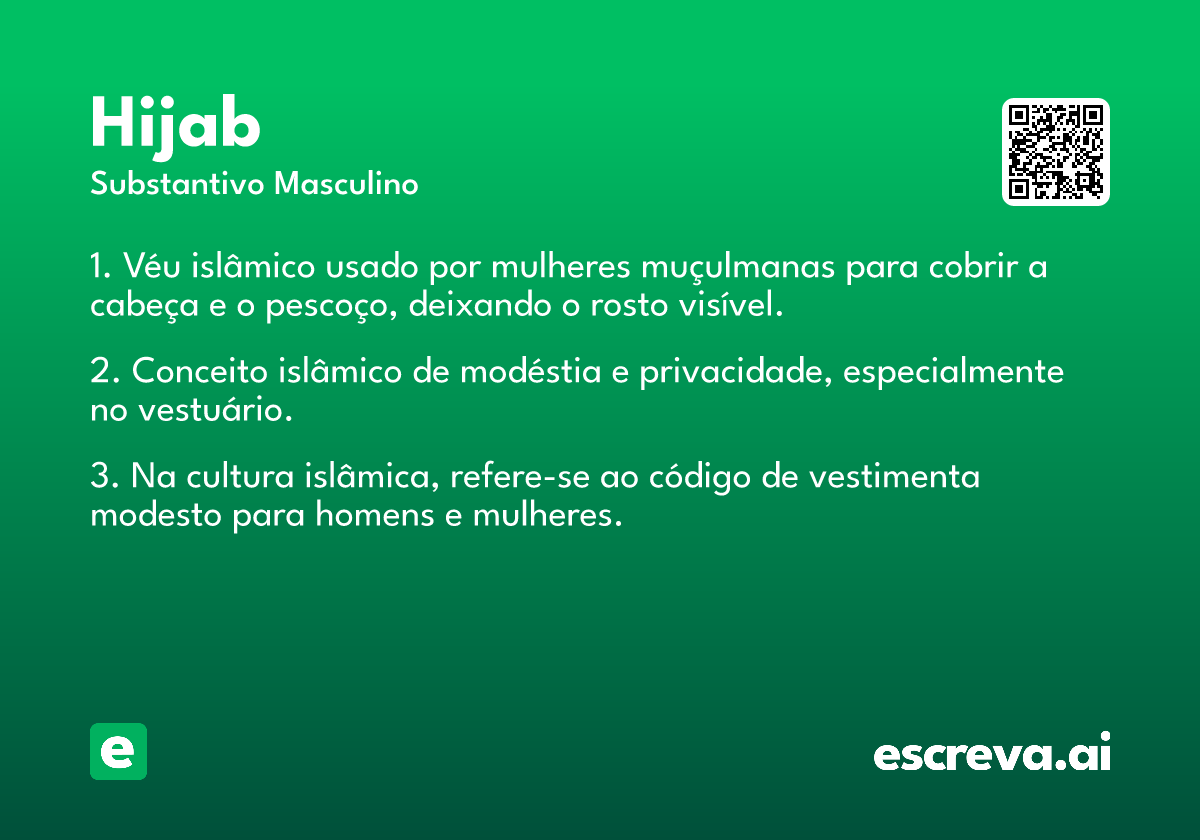 Hijab
Substantivo Masculino

1. Véu islâmico usado por mulheres muçulmanas para cobrir a cabeça e o pescoço, deixando o rosto visível.

2. Conceito islâmico de modéstia e privacidade, especialmente no vestuário.

3. Na cultura islâmica, refere-se ao código de vestimenta modesto para homens e mulheres.

e

escreva.ai